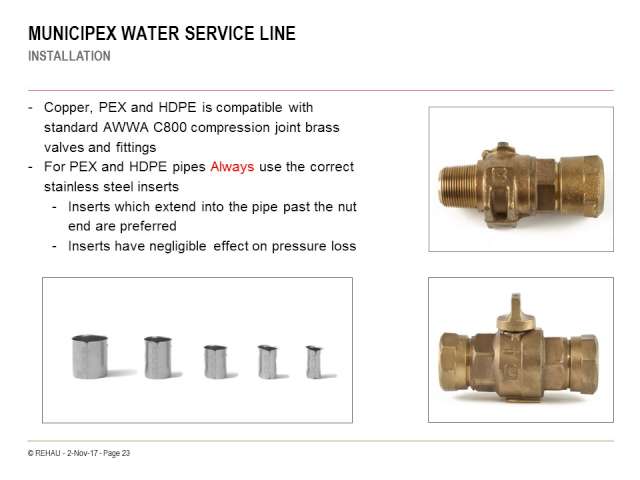 MUNICIPEX WATER SERVICE LINE
INSTALLATION

- Copper, PEX and HDPE is compatible with standard AWWA C800 compression joint brass valves and fittings
- For PEX and HDPE pipes Always use the correct stainless steel inserts
  - Inserts which extend into the pipe past the nut end are preferred
  - Inserts have negligible effect on pressure loss

© REHAU - 2-Nov-17 - Page 23